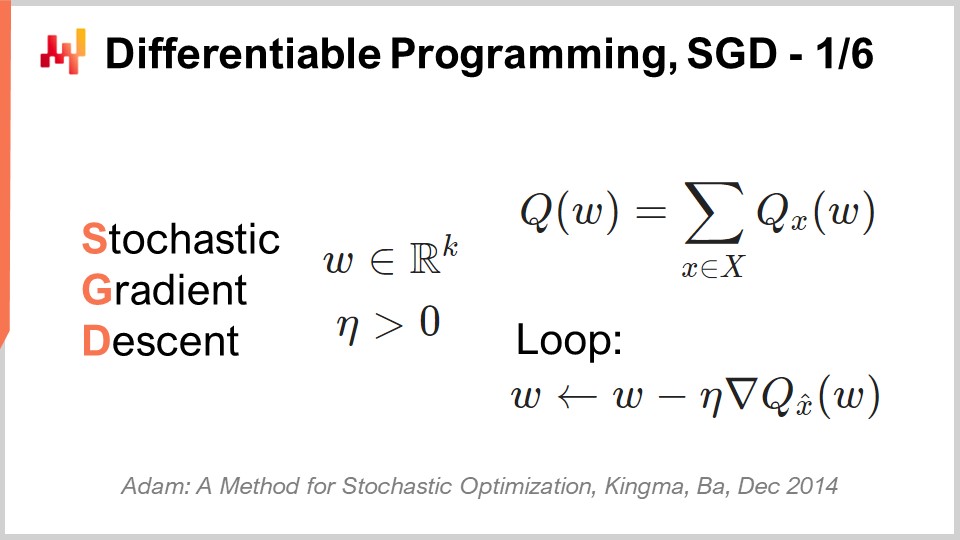 Differentiable Programming, SGD - 1/6

Stochastic
Gradient
Descent

$w \in \mathbb{R}^k$

$\eta > 0$

$Q(w) = \sum_{x \in X} Q_x(w)$

Loop:

$w \leftarrow w - \eta \nabla Q_{\hat{x}}(w)$

Adam: A Method for Stochastic Optimization, Kingma, Ba, Dec 2014